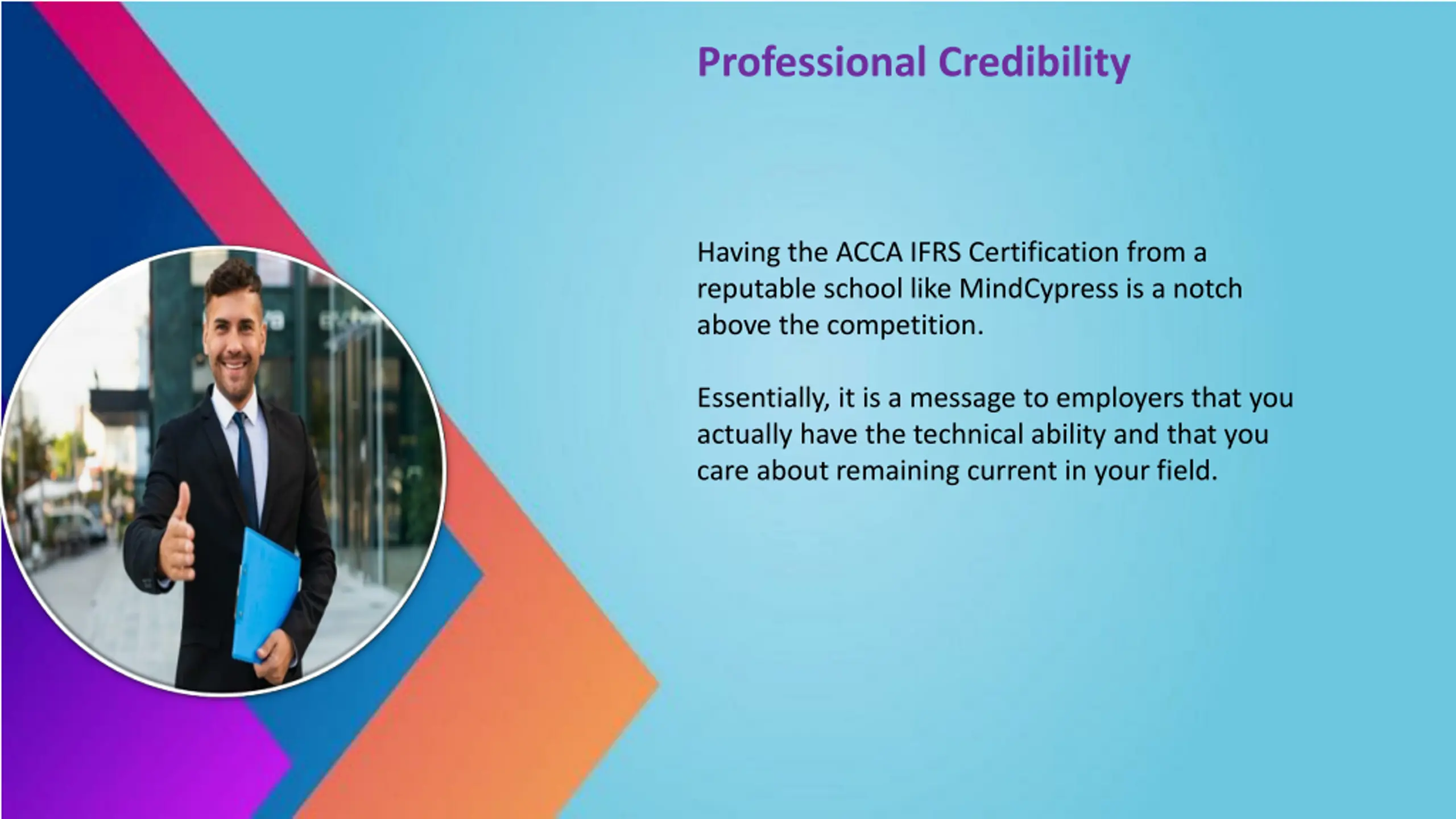 Professional Credibility

Having the ACCA IFRS Certification from a reputable school like MindCypress is a notch above the competition.

Essentially, it is a message to employers that you actually have the technical ability and that you care about remaining current in your field.